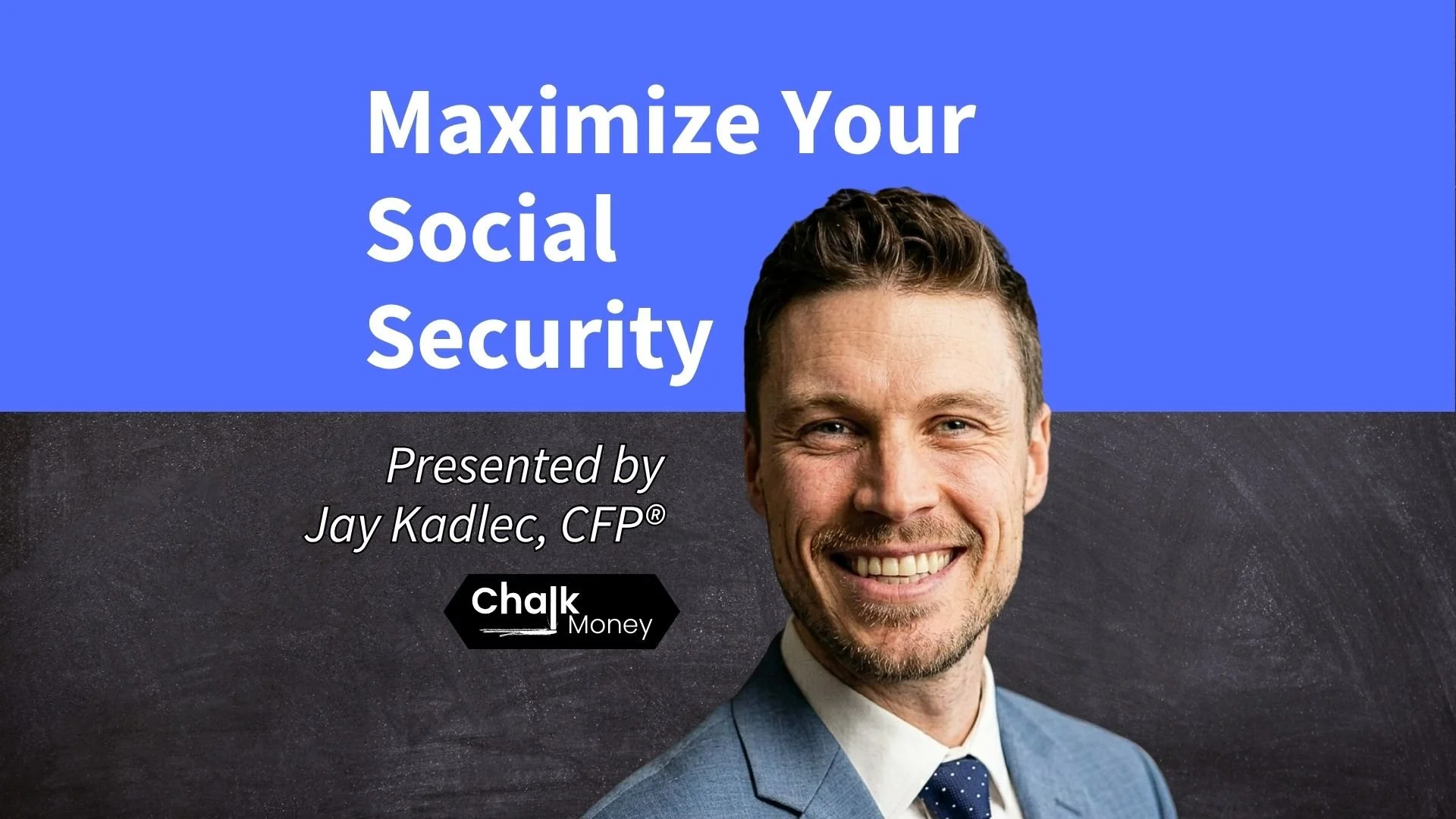 Maximize Your Social Security

Presented by Jay Kadlec, CFP®

Chalk Money